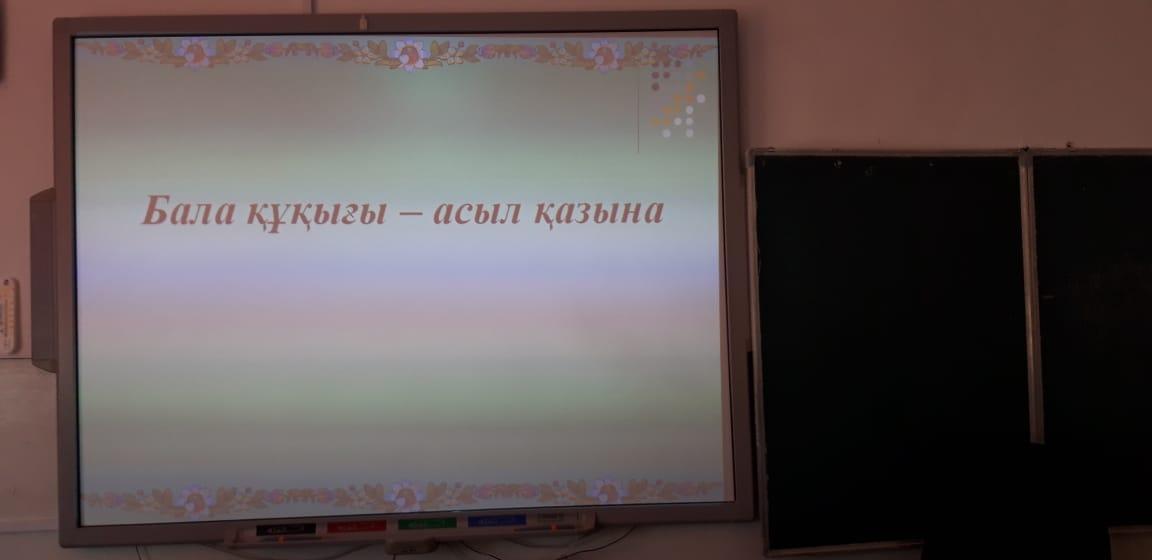 Бала құқығы – асыл қазына